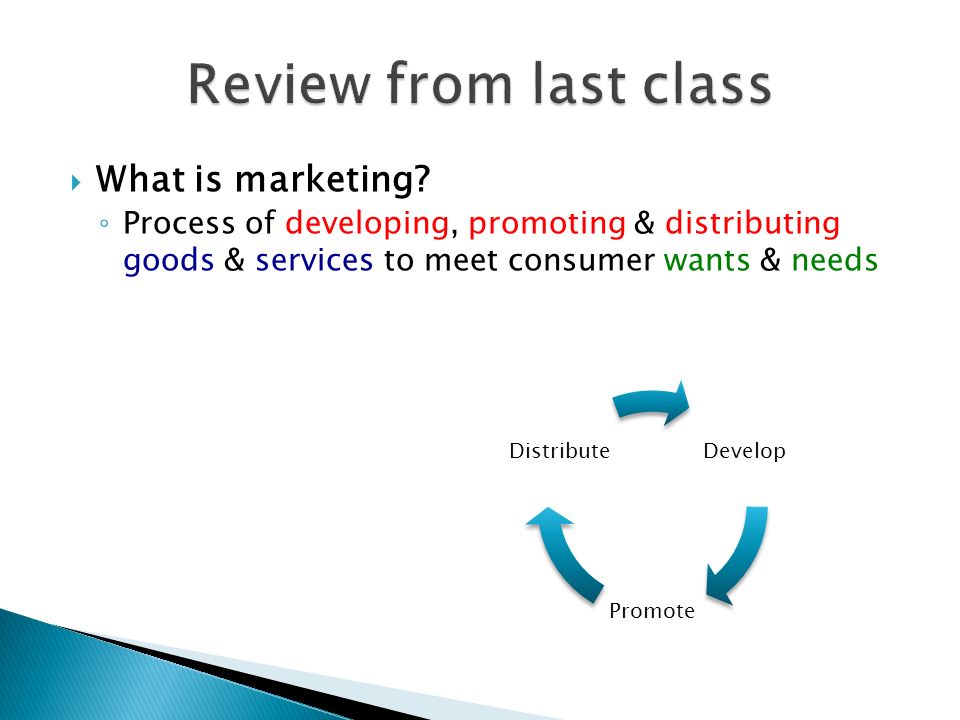 Review from last class

What is marketing?

Process of developing, promoting & distributing goods & services to meet consumer wants & needs

Distribute

Develop

Promote